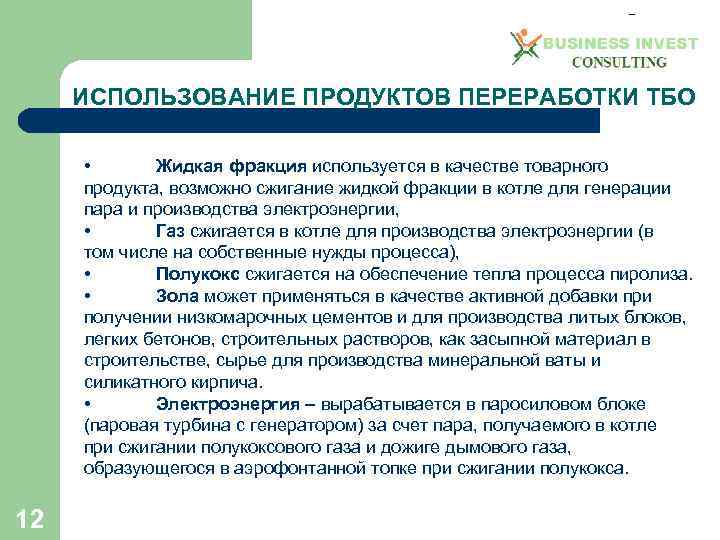 BUSINESS INVEST
CONSULTING

ИСПОЛЬЗОВАНИЕ ПРОДУКТОВ ПЕРЕРАБОТКИ ТБО

• Жидкая фракция используется в качестве товарного продукта, возможно сжигание жидкой фракции в котле для генерации пара и производства электроэнергии,
• Газ сжигается в котле для производства электроэнергии (в том числе на собственные нужды процесса),
• Полукокс сжигается на обеспечение тепла процесса пиролиза.
• Зола может применяться в качестве активной добавки при получении низкомарочных цементов и для производства литых блоков, легких бетонов, строительных растворов, как засыпной материал в строительстве, сырье для производства минеральной ваты и силикатного кирпича.
• Электроэнергия – вырабатывается в паросиловом блоке (паровая турбина с генератором) за счет пара, получаемого в котле при сжигании полукоксового газа и дожиге дымового газа, образующегося в аэрофонтанной топке при сжигании полукокса.

12